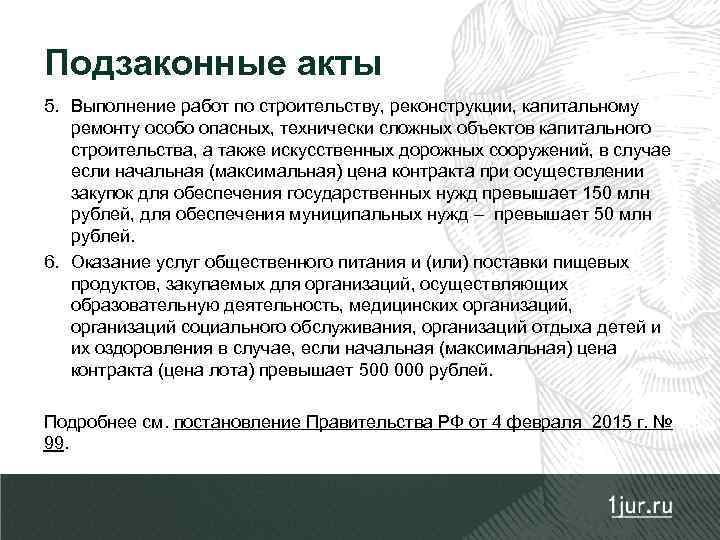 Подзаконные акты

5. Выполнение работ по строительству, реконструкции, капитальному ремонту особо опасных, технически сложных объектов капитального строительства, а также искусственных дорожных сооружений, в случае если начальная (максимальная) цена контракта при осуществлении закупок для обеспечения государственных нужд превышает 150 млн рублей, для обеспечения муниципальных нужд – превышает 50 млн рублей.

6. Оказание услуг общественного питания и (или) поставки пищевых продуктов, закупаемых для организаций, осуществляющих образовательную деятельность, медицинских организаций, организаций социального обслуживания, организаций отдыха детей и их оздоровления в случае, если начальная (максимальная) цена контракта (цена лота) превышает 500 000 рублей.

Подробнее см. постановление Правительства РФ от 4 февраля 2015 г. № 99.

1jur.ru